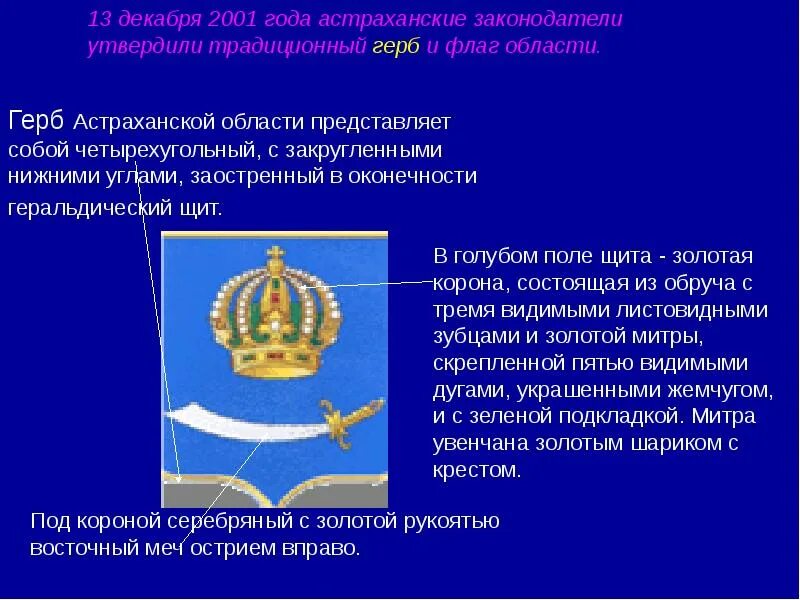 13 декабря 2001 года астраханские законодатели утвердили традиционный герб и флаг области.

Герб Астраханской области представляет собой четырехугольный, с закругленными нижними углами, заостренный в оконечности геральдический щит.

В голубом поле щита - золотая корона, состоящая из обруча с тремя видимыми листовидными зубцами и золотой митры, скрепленной пятью видимыми дугами, украшенными жемчугом, и с зеленой подкладкой. Митра увенчана золотым шариком с крестом.

Под короной серебряный с золотой рукоятью восточный меч острием вправо.